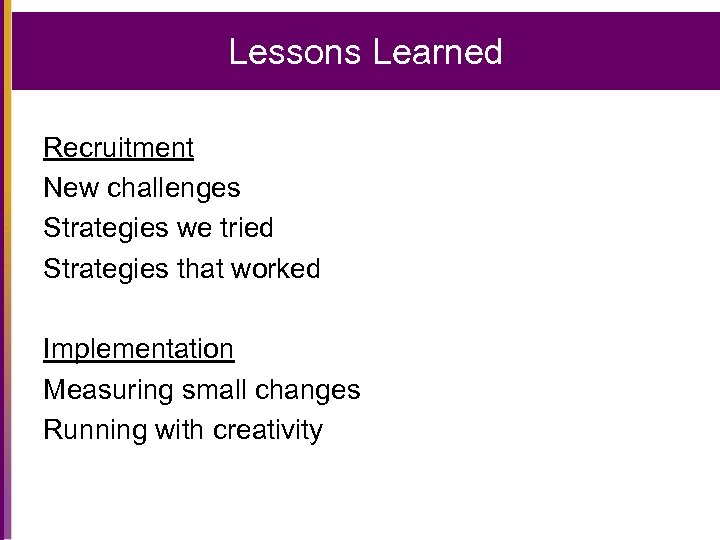 Lessons Learned

Recruitment
New challenges
Strategies we tried
Strategies that worked

Implementation
Measuring small changes
Running with creativity